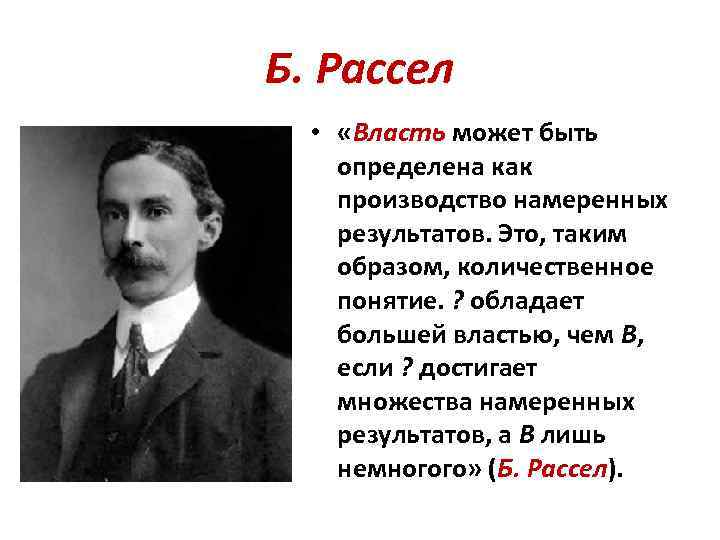 Б. Рассел

• «Власть может быть определена как производство намеренных результатов. Это, таким образом, количественное понятие. ? обладает большей властью, чем В, если ? достигает множества намеренных результатов, а В лишь немногого» (Б. Рассел).